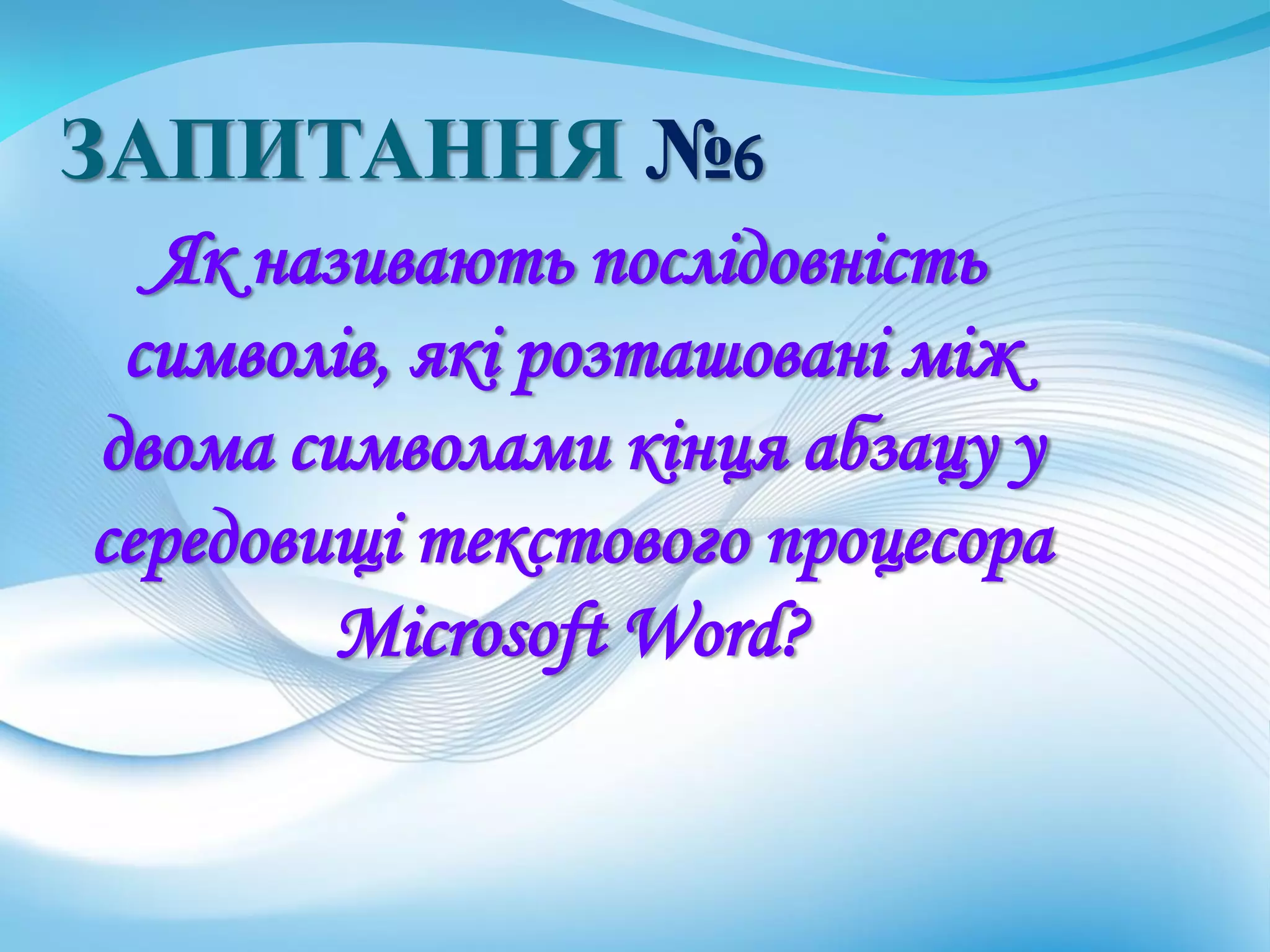 ЗАПИТАННЯ №6

Як називають послідовність символів, які розташовані між двома символами кінця абзацу у середовищі текстового процесора Microsoft Word?